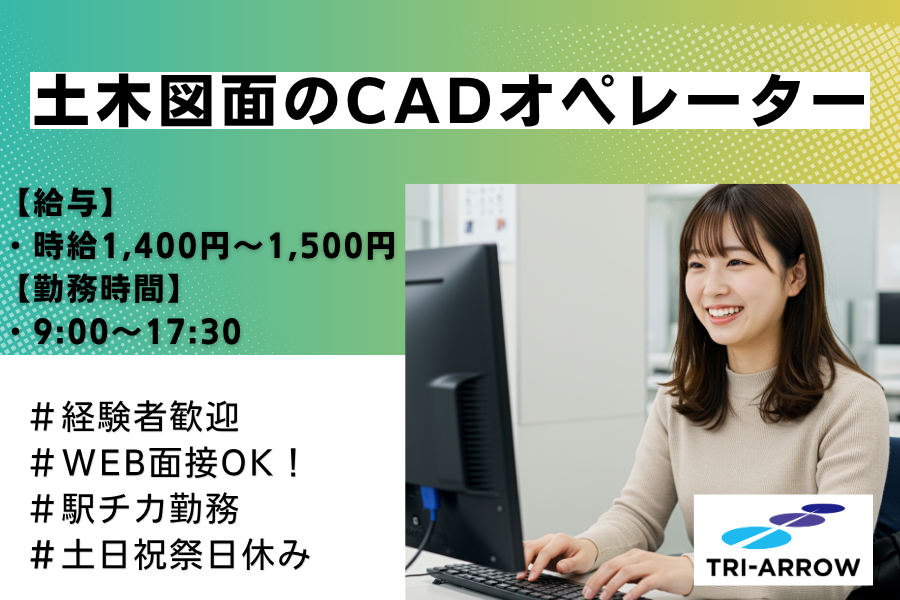 土木図面のCADオペレーター

【給与】
・時給1,400円～1,500円
【勤務時間】
・9:00～17:30

＃経験者歓迎
＃WEB面接OK！
＃駅チカ勤務
＃土日祝祭日休み

TRI-ARROW